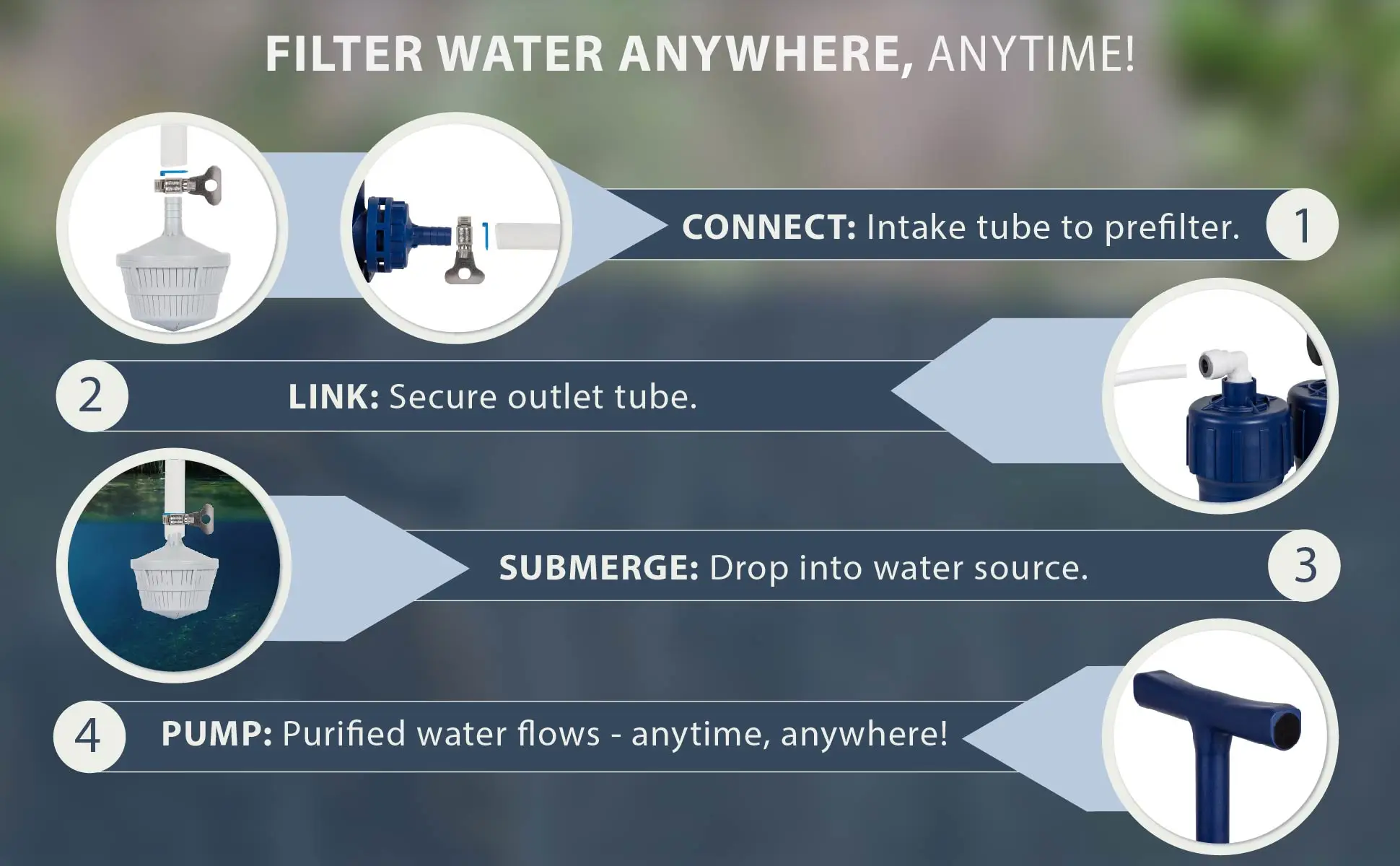 FILTER WATER ANYWHERE, ANYTIME!

CONNECT: Intake tube to prefilter. 1

2 LINK: Secure outlet tube.

SUBMERGE: Drop into water source. 3

4 PUMP: Purified water flows - anytime, anywhere!